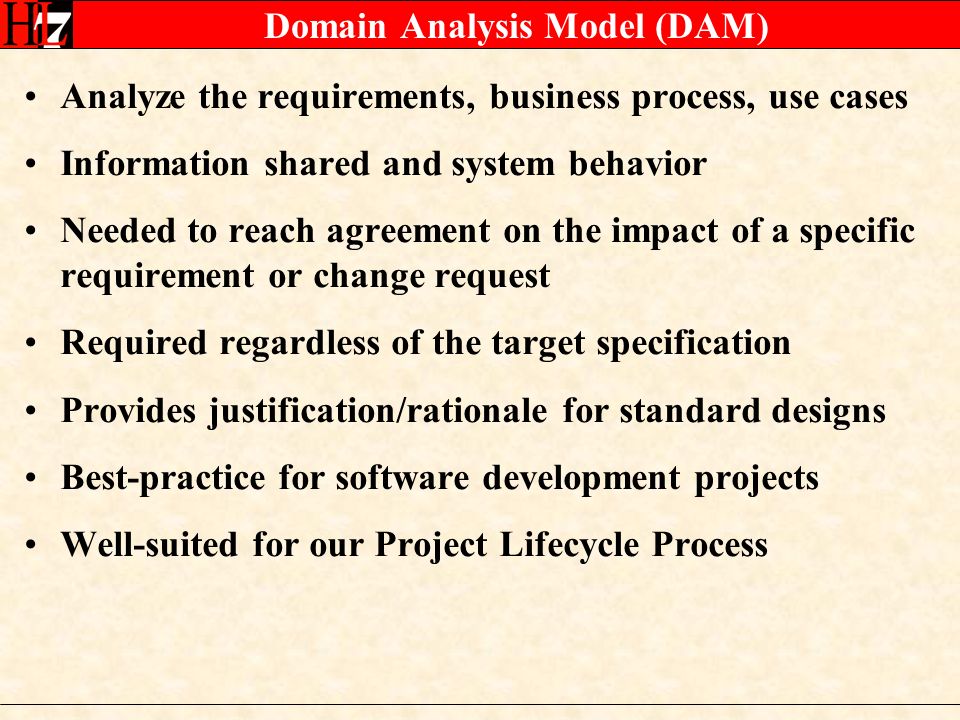 HL7

Domain Analysis Model (DAM)

• Analyze the requirements, business process, use cases

• Information shared and system behavior

• Needed to reach agreement on the impact of a specific requirement or change request

• Required regardless of the target specification

• Provides justification/rationale for standard designs

• Best-practice for software development projects

• Well-suited for our Project Lifecycle Process